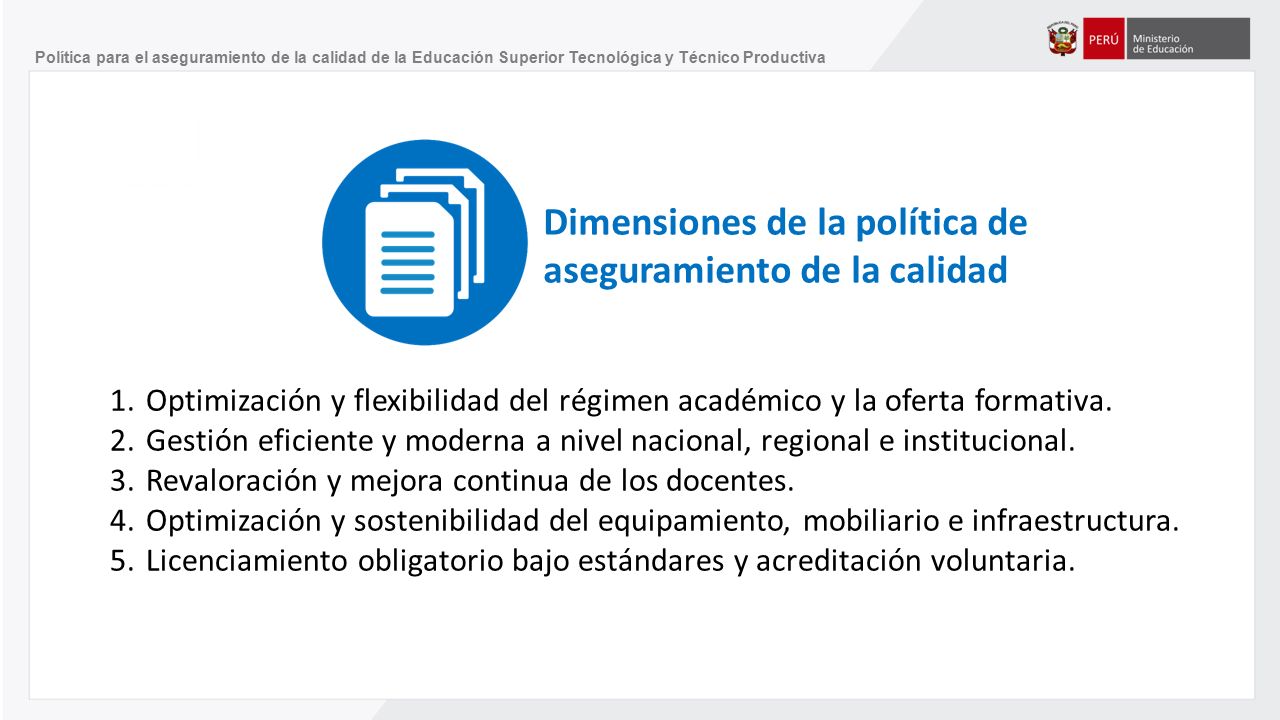 Política para el aseguramiento de la calidad de la Educación Superior Tecnológica y Técnico Productiva

PERÚ Ministerio de Educación

Dimensiones de la política de aseguramiento de la calidad

1. Optimización y flexibilidad del régimen académico y la oferta formativa.
2. Gestión eficiente y moderna a nivel nacional, regional e institucional.
3. Revaloración y mejora continua de los docentes.
4. Optimización y sostenibilidad del equipamiento, mobiliario e infraestructura.
5. Licenciamiento obligatorio bajo estándares y acreditación voluntaria.